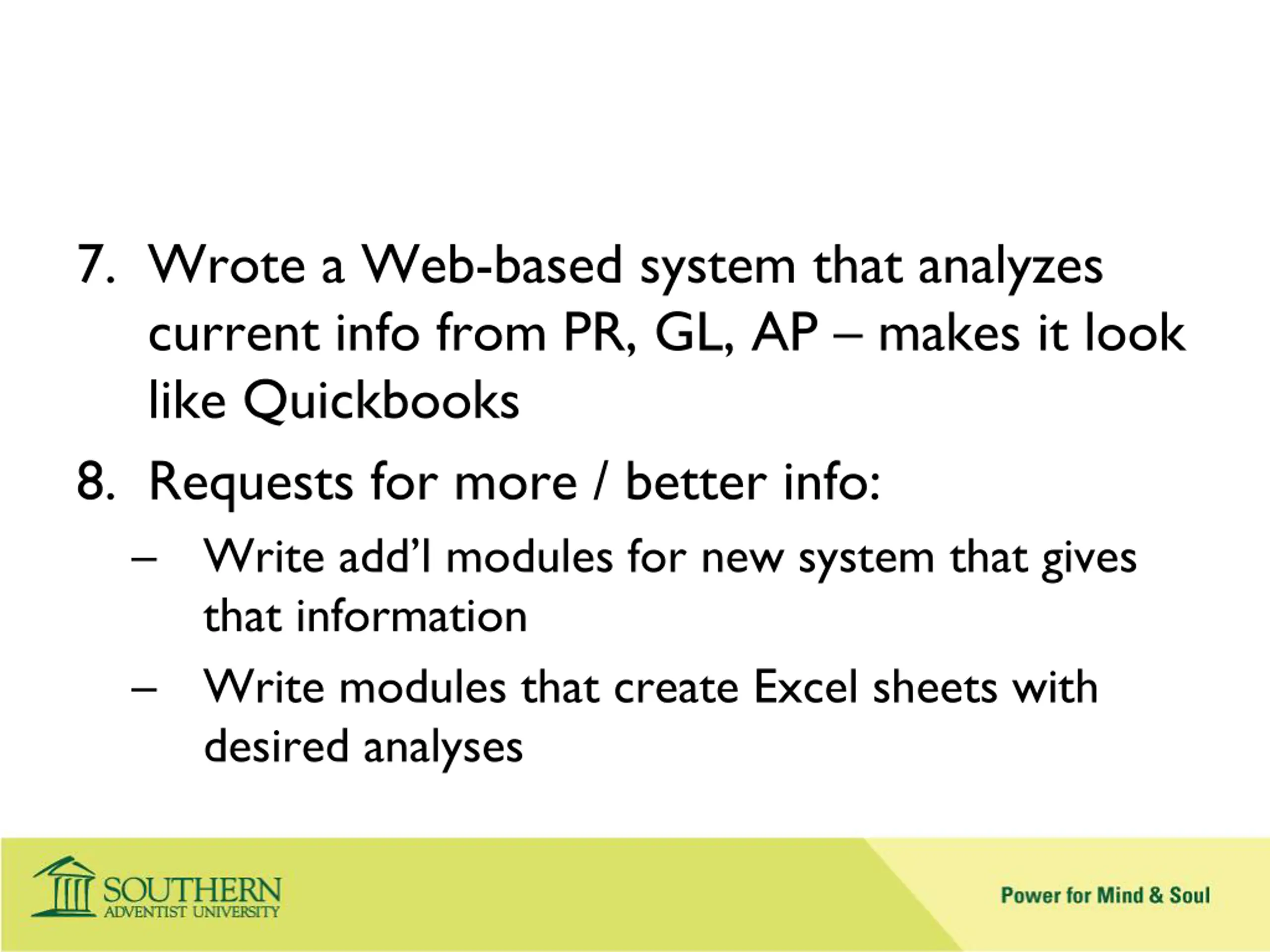 7. Wrote a Web-based system that analyzes current info from PR, GL, AP – makes it look like Quickbooks

8. Requests for more / better info:

– Write add'l modules for new system that gives that information

– Write modules that create Excel sheets with desired analyses

SOUTHERN
ADVENTIST UNIVERSITY

Power for Mind & Soul